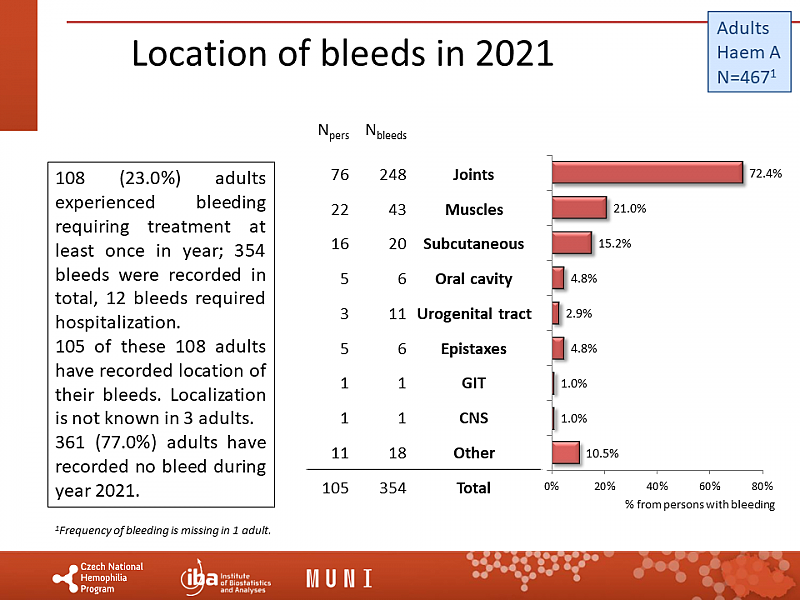 Location of bleeds in 2021

Adults
Haem A
N=467$^1$

108 (23.0%) adults experienced bleeding requiring treatment at least once in year; 354 bleeds were recorded in total, 12 bleeds required hospitalization.
105 of these 108 adults have recorded location of their bleeds. Localization is not known in 3 adults.
361 (77.0%) adults have recorded no bleed during year 2021.

| $N_{pers}$ | $N_{bleeds}$ | | |
|---|---|---|---|
| 76 | 248 | Joints | 72.4% |
| 22 | 43 | Muscles | 21.0% |
| 16 | 20 | Subcutaneous | 15.2% |
| 5 | 6 | Oral cavity | 4.8% |
| 3 | 11 | Urogenital tract | 2.9% |
| 5 | 6 | Epistaxes | 4.8% |
| 1 | 1 | GIT | 1.0% |
| 1 | 1 | CNS | 1.0% |
| 11 | 18 | Other | 10.5% |
| 105 | 354 | Total | |

0% 20% 40% 60% 80%
% from persons with bleeding

$^1$Frequency of bleeding is missing in 1 adult.

Czech National Hemophilia Program

iba Institute of Biostatistics and Analyses

MUNI